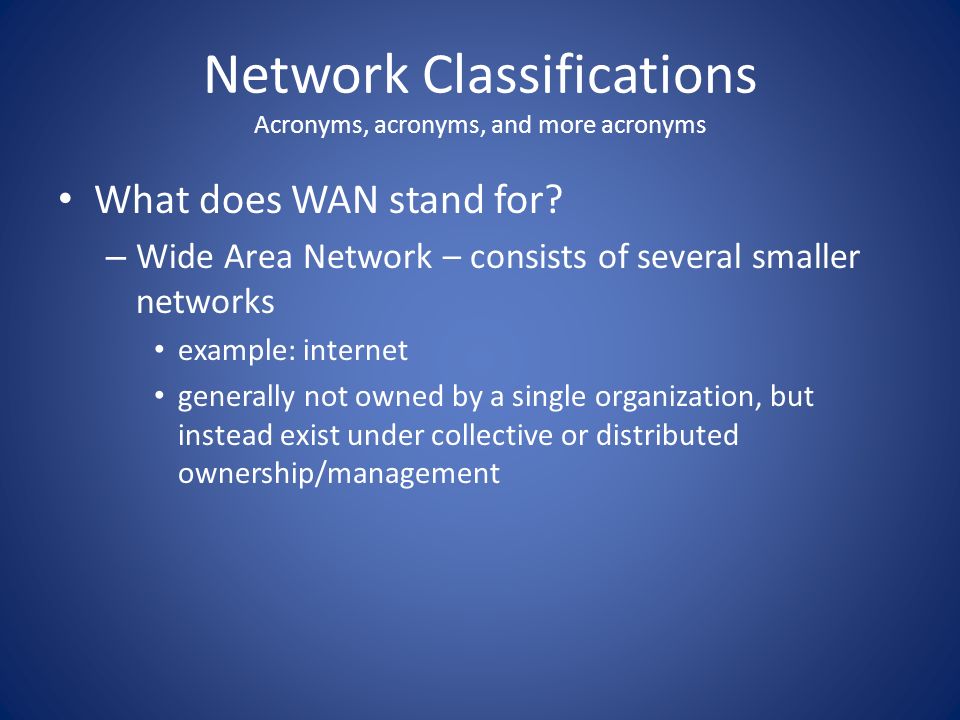 Network Classifications
Acronyms, acronyms, and more acronyms

• What does WAN stand for?
– Wide Area Network – consists of several smaller networks
• example: internet
• generally not owned by a single organization, but instead exist under collective or distributed ownership/management